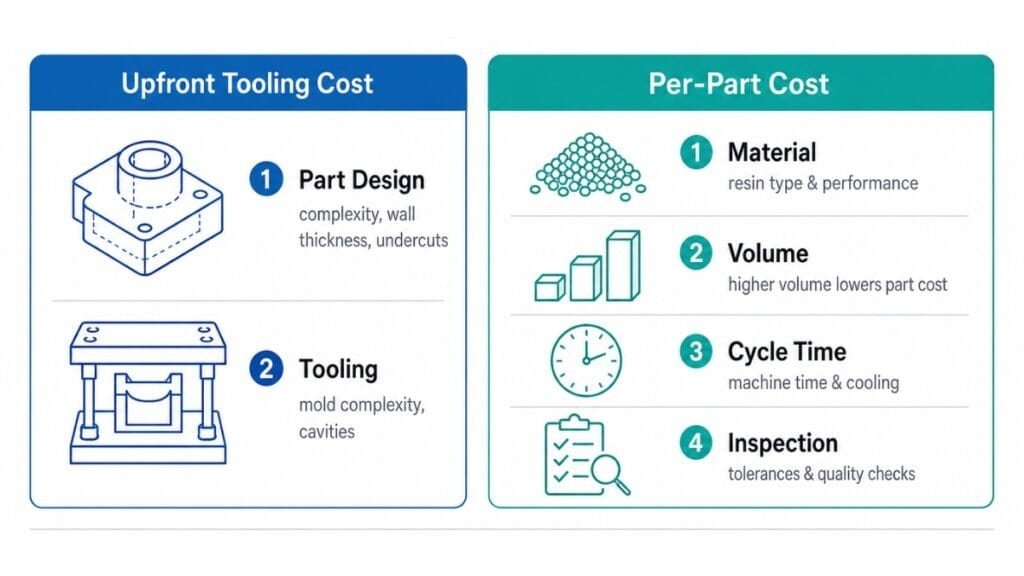 Upfront Tooling Cost

1 Part Design
complexity, wall thickness, undercuts

2 Tooling
mold complexity, cavities

Per-Part Cost

1 Material
resin type & performance

2 Volume
higher volume lowers part cost

3 Cycle Time
machine time & cooling

4 Inspection
tolerances & quality checks